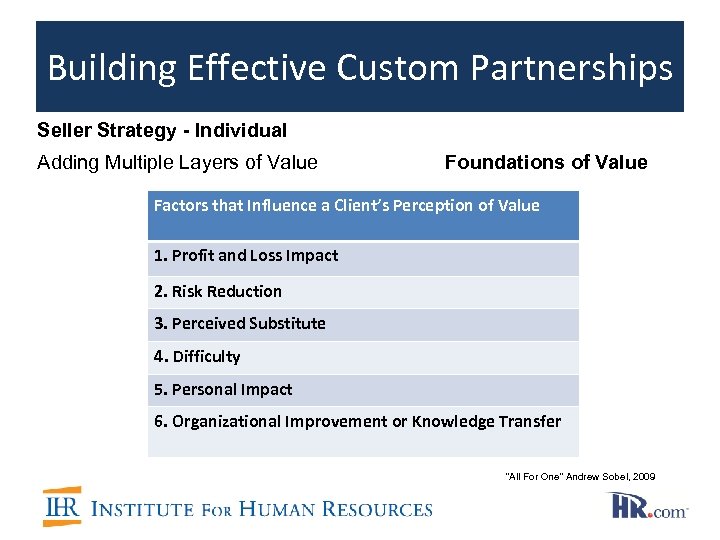 Building Effective Custom Partnerships

Seller Strategy - Individual

Adding Multiple Layers of Value

Foundations of Value

| Factors that Influence a Client's Perception of Value |
|---|
| 1. Profit and Loss Impact |
| 2. Risk Reduction |
| 3. Perceived Substitute |
| 4. Difficulty |
| 5. Personal Impact |
| 6. Organizational Improvement or Knowledge Transfer |

"All For One" Andrew Sobel, 2009

IHR INSTITUTE FOR HUMAN RESOURCES

HR.com